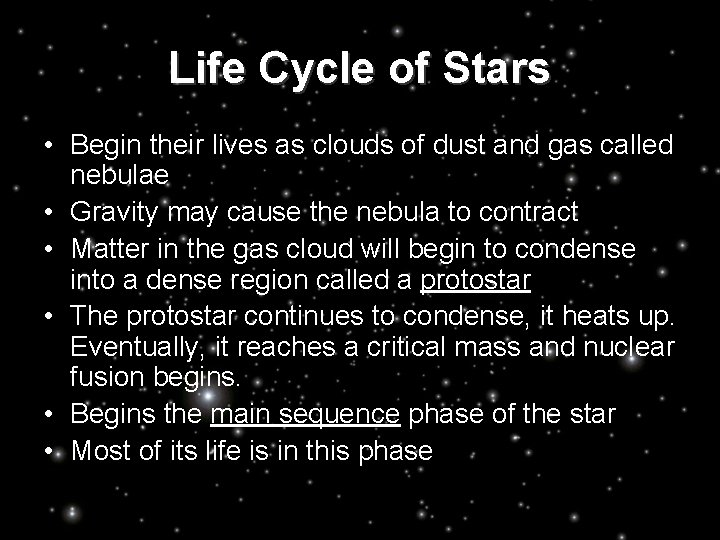 Life Cycle of Stars

• Begin their lives as clouds of dust and gas called nebulae
• Gravity may cause the nebula to contract
• Matter in the gas cloud will begin to condense into a dense region called a protostar
• The protostar continues to condense, it heats up. Eventually, it reaches a critical mass and nuclear fusion begins.
• Begins the main sequence phase of the star
• Most of its life is in this phase